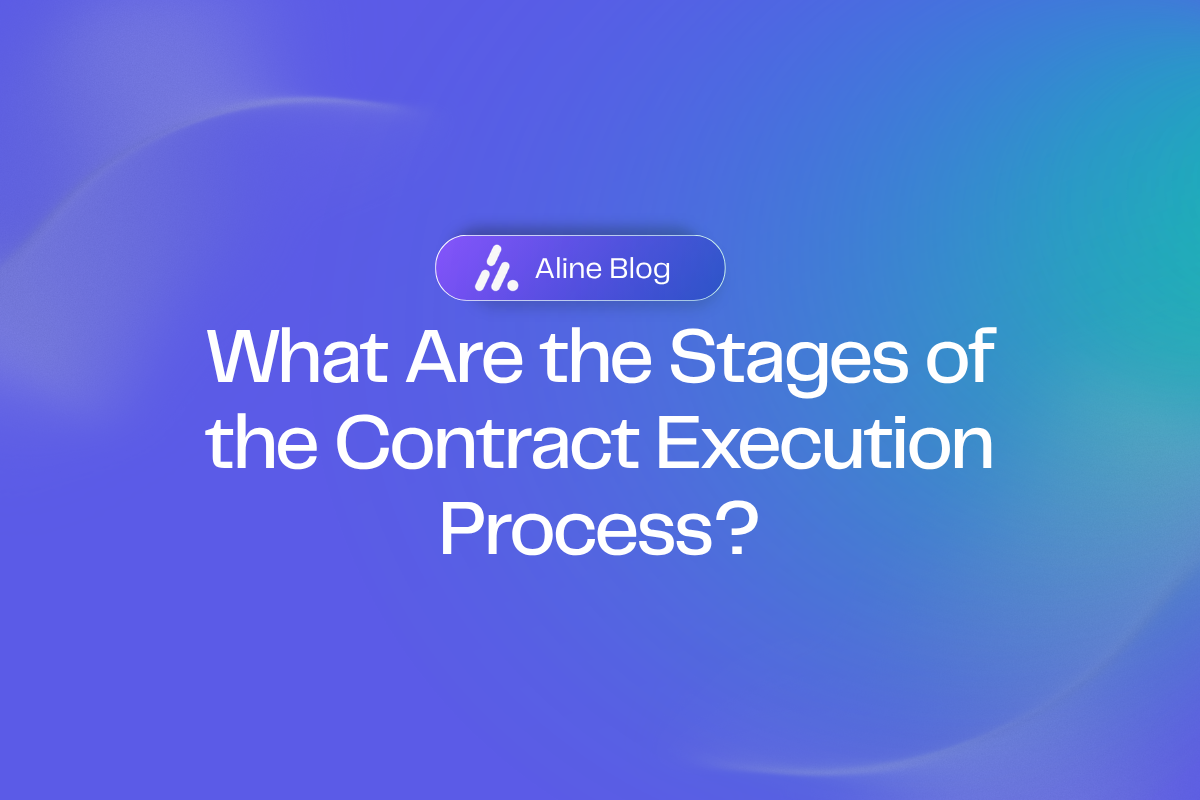 Aline Blog

What Are the Stages of the Contract Execution Process?